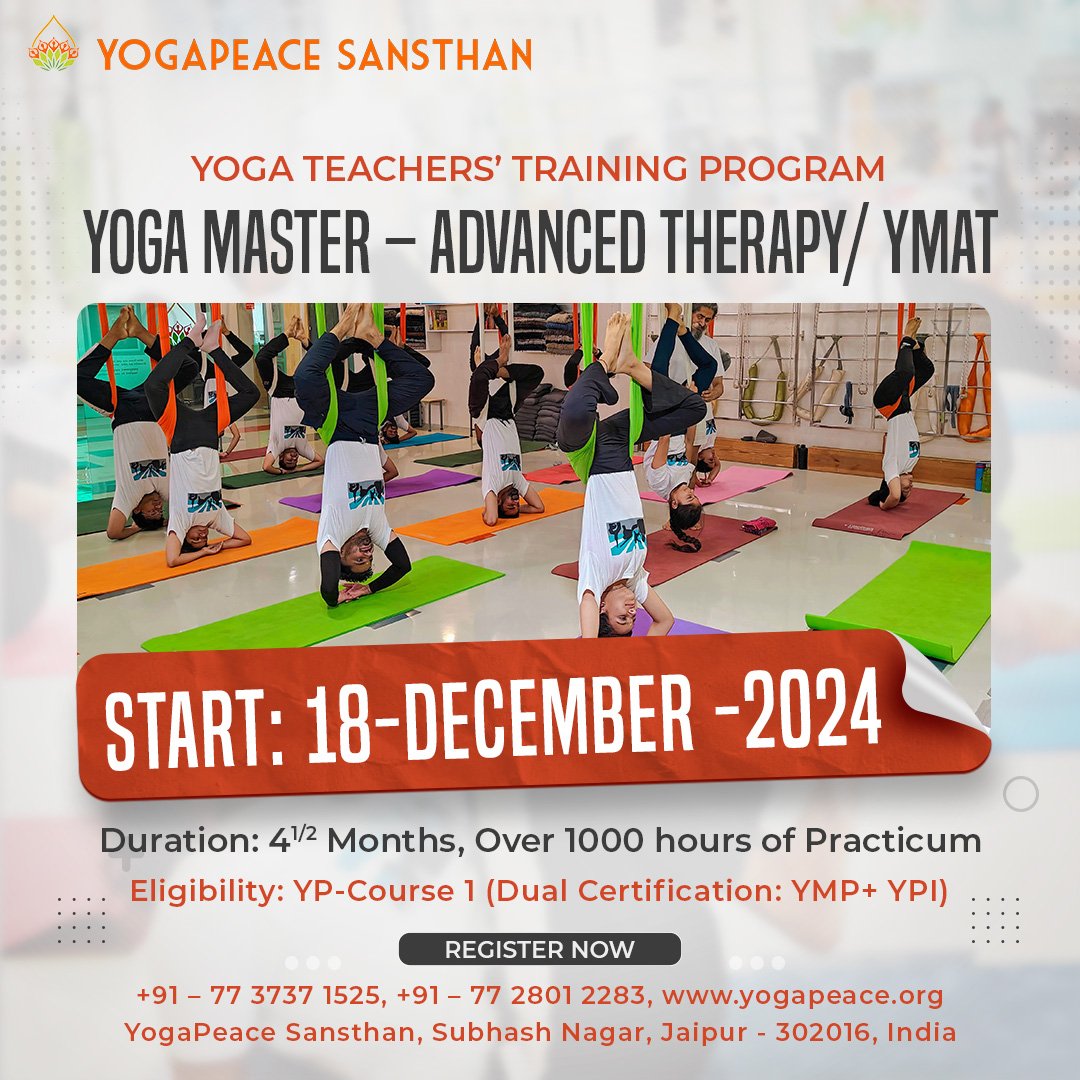 YOGAPEACE SANSTHAN

YOGA TEACHERS' TRAINING PROGRAM

YOGA MASTER – ADVANCED THERAPY/ YMAT

START: 18-DECEMBER -2024

Duration: $4^{1/2}$ Months, Over 1000 hours of Practicum

Eligibility: YP-Course 1 (Dual Certification: YMP+ YPI)

REGISTER NOW

+91 – 77 3737 1525, +91 – 77 2801 2283, www.yogapeace.org
YogaPeace Sansthan, Subhash Nagar, Jaipur - 302016, India